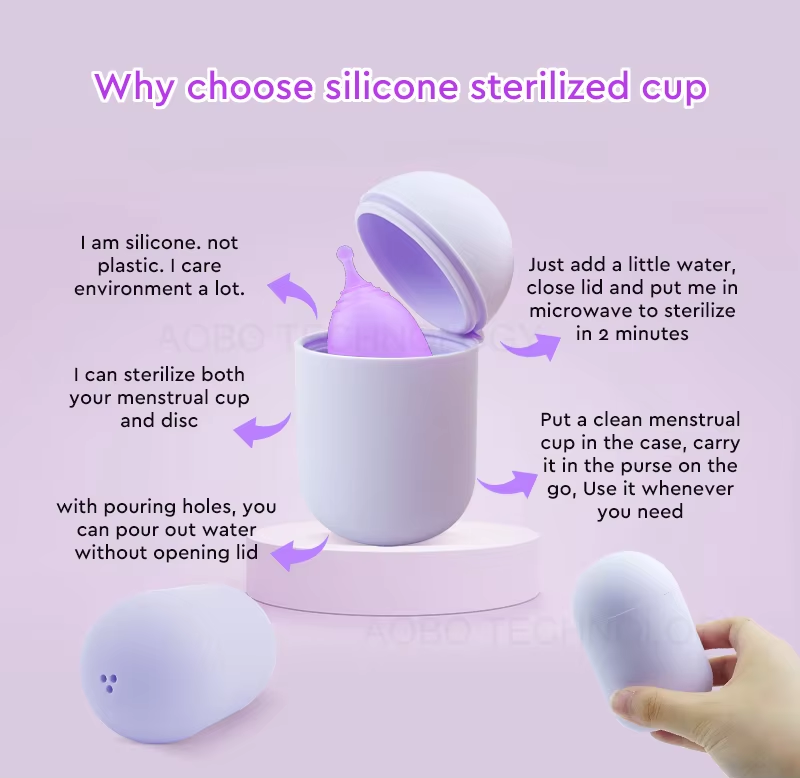 Why choose silicone sterilized cup

I am silicone. not plastic. I care environment a lot.

I can sterilize both your menstrual cup and disc

with pouring holes, you can pour out water without opening lid

Just add a little water, close lid and put me in microwave to sterilize in 2 minutes

Put a clean menstrual cup in the case, carry it in the purse on the go, Use it whenever you need

AOBO TECHNOLOGY

AOBO TECHNOLOGY